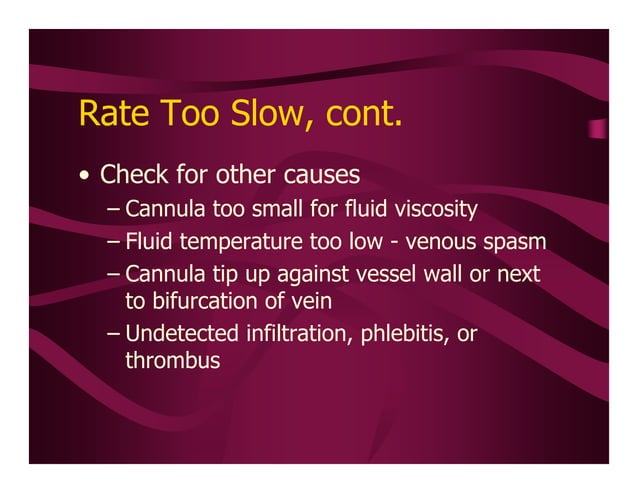 Rate Too Slow, cont.

• Check for other causes
– Cannula too small for fluid viscosity
– Fluid temperature too low - venous spasm
– Cannula tip up against vessel wall or next to bifurcation of vein
– Undetected infiltration, phlebitis, or thrombus